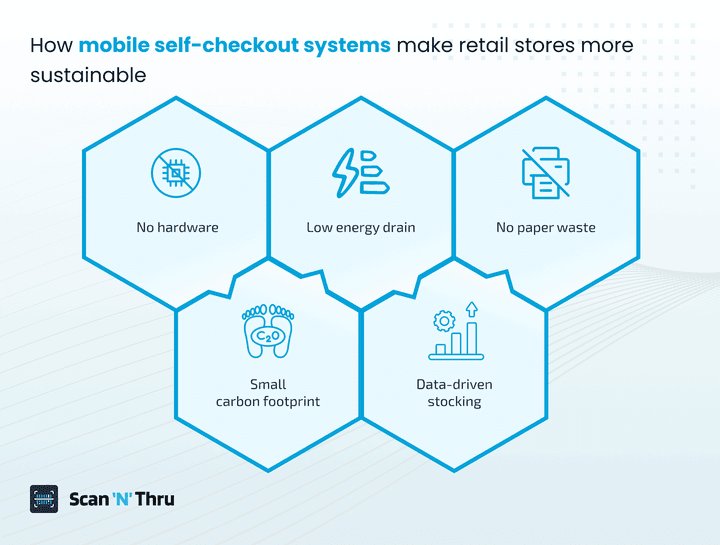 How mobile self-checkout systems make retail stores more sustainable

No hardware

Low energy drain

No paper waste

$C_2O$

Small carbon footprint

Data-driven stocking

Scan 'N' Thru